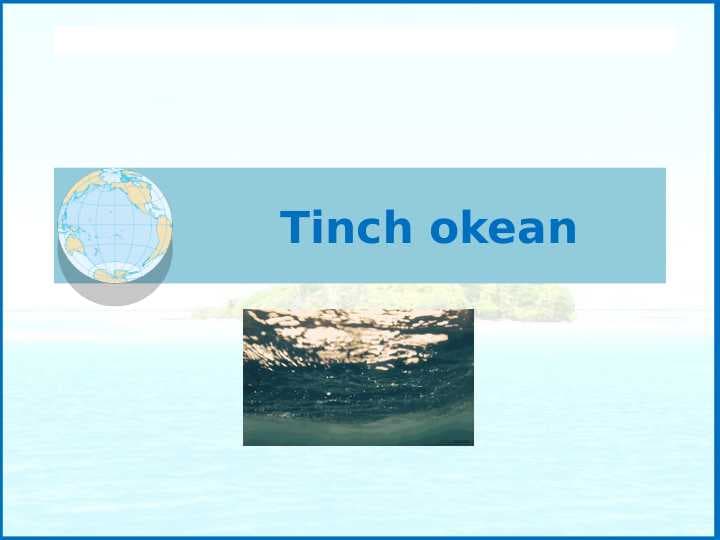 Tinch okean